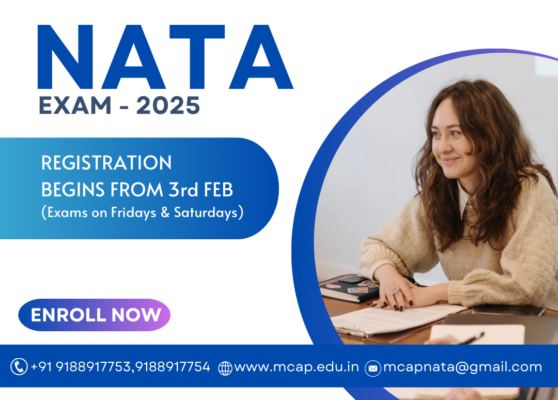 NATA
EXAM - 2025

REGISTRATION
BEGINS FROM 3rd FEB
(Exams on Fridays & Saturdays)

ENROLL NOW

+91 9188917753,9188917754 www.mcap.edu.in mcapnata@gmail.com